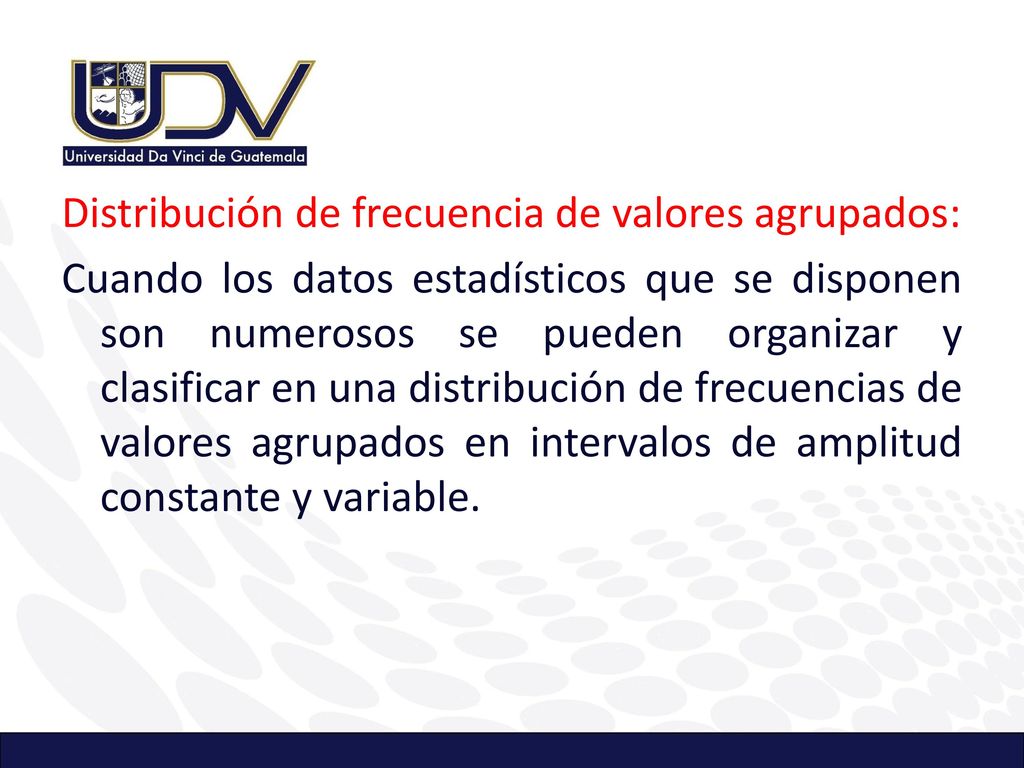 UDV
Universidad Da Vinci de Guatemala

Distribución de frecuencia de valores agrupados:

Cuando los datos estadísticos que se disponen son numerosos se pueden organizar y clasificar en una distribución de frecuencias de valores agrupados en intervalos de amplitud constante y variable.